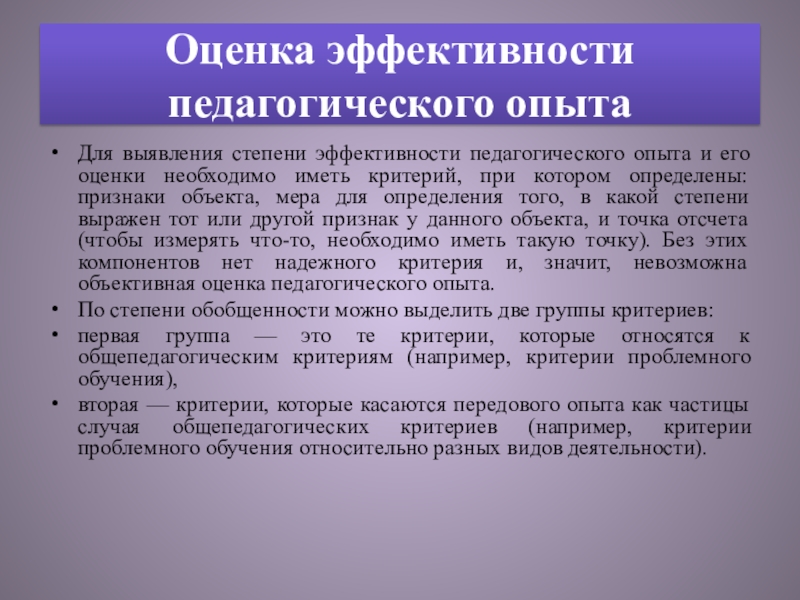 Оценка эффективности педагогического опыта

• Для выявления степени эффективности педагогического опыта и его оценки необходимо иметь критерий, при котором определены: признаки объекта, мера для определения того, в какой степени выражен тот или другой признак у данного объекта, и точка отсчета (чтобы измерять что-то, необходимо иметь такую точку). Без этих компонентов нет надежного критерия и, значит, невозможна объективная оценка педагогического опыта.
• По степени обобщенности можно выделить две группы критериев:
• первая группа — это те критерии, которые относятся к общепедагогическим критериям (например, критерии проблемного обучения),
• вторая — критерии, которые касаются передового опыта как частицы случая общепедагогических критериев (например, критерии проблемного обучения относительно разных видов деятельности).